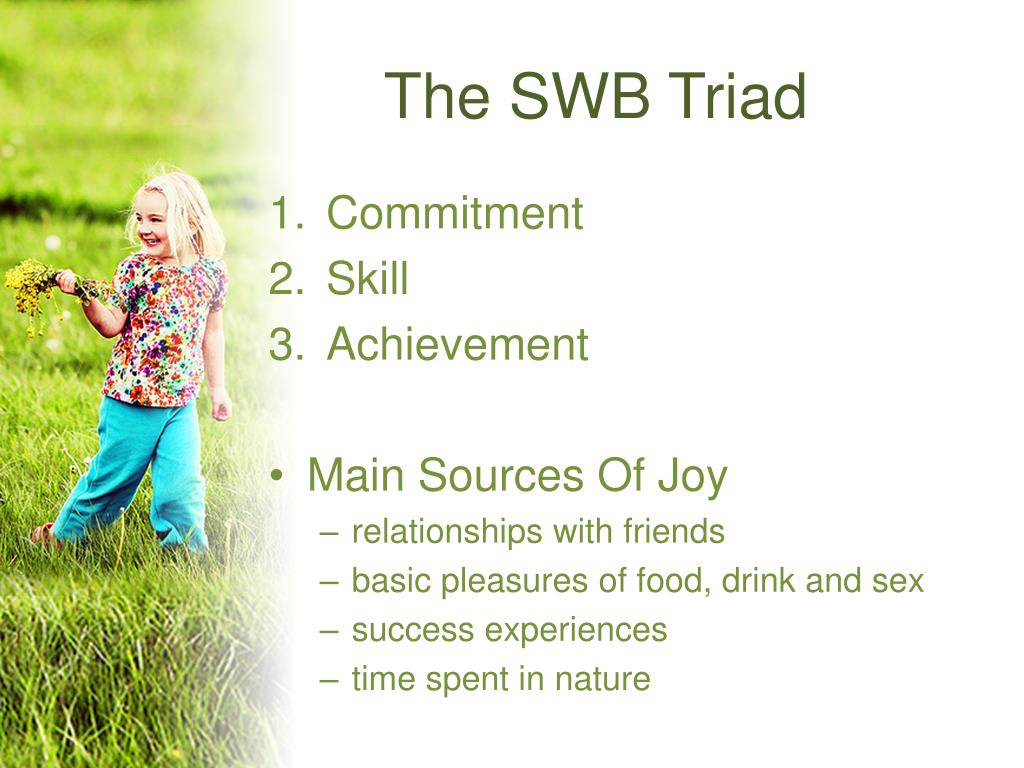 The SWB Triad

1. Commitment
2. Skill
3. Achievement

• Main Sources Of Joy
– relationships with friends
– basic pleasures of food, drink and sex
– success experiences
– time spent in nature